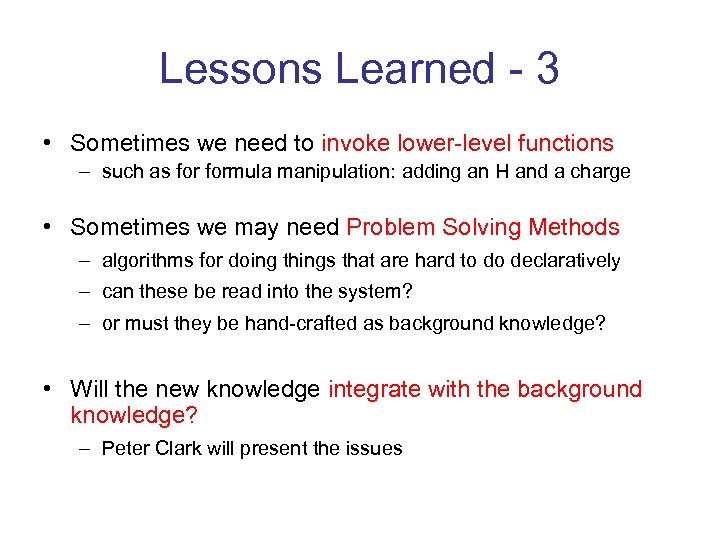 Lessons Learned - 3

• Sometimes we need to invoke lower-level functions
– such as for formula manipulation: adding an H and a charge

• Sometimes we may need Problem Solving Methods
– algorithms for doing things that are hard to do declaratively
– can these be read into the system?
– or must they be hand-crafted as background knowledge?

• Will the new knowledge integrate with the background knowledge?
– Peter Clark will present the issues